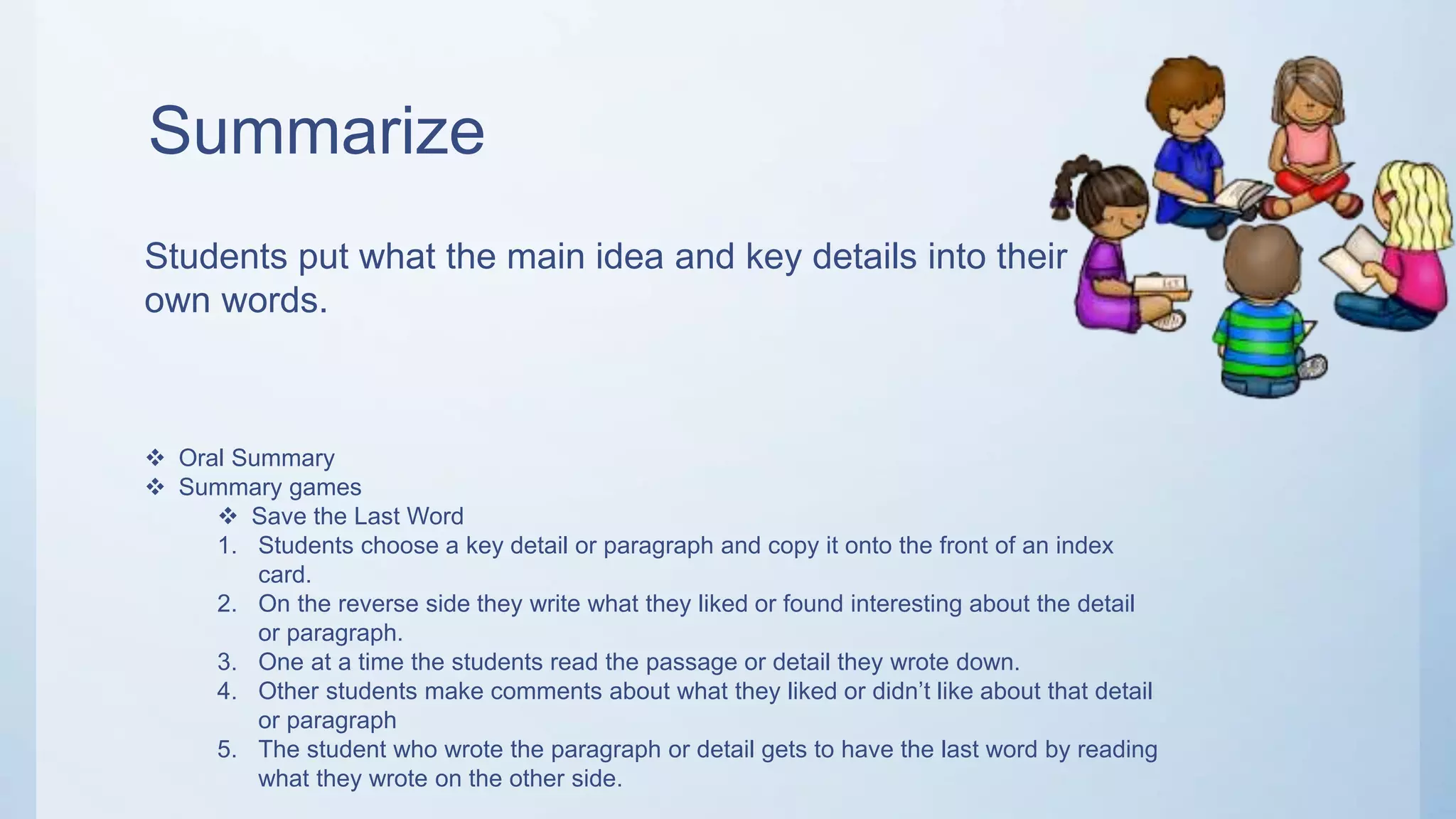 Summarize

Students put what the main idea and key details into their own words.

❖ Oral Summary
❖ Summary games
❖ Save the Last Word
1. Students choose a key detail or paragraph and copy it onto the front of an index card.
2. On the reverse side they write what they liked or found interesting about the detail or paragraph.
3. One at a time the students read the passage or detail they wrote down.
4. Other students make comments about what they liked or didn't like about that detail or paragraph
5. The student who wrote the paragraph or detail gets to have the last word by reading what they wrote on the other side.